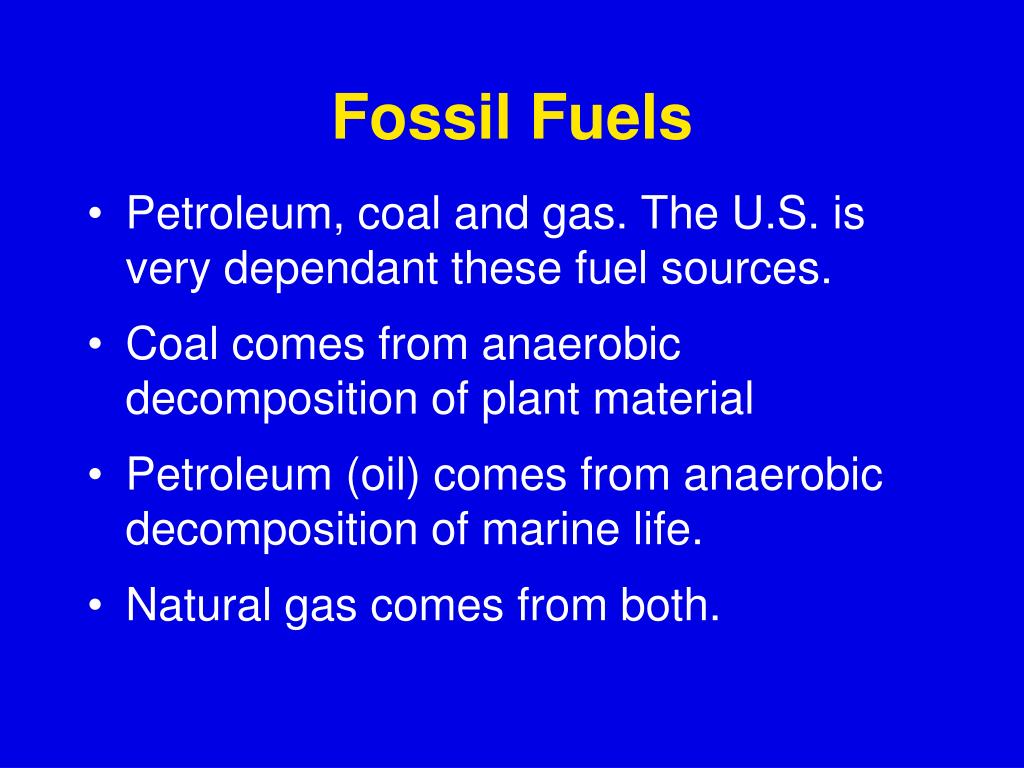 Fossil Fuels

• Petroleum, coal and gas. The U.S. is very dependant these fuel sources.
• Coal comes from anaerobic decomposition of plant material
• Petroleum (oil) comes from anaerobic decomposition of marine life.
• Natural gas comes from both.